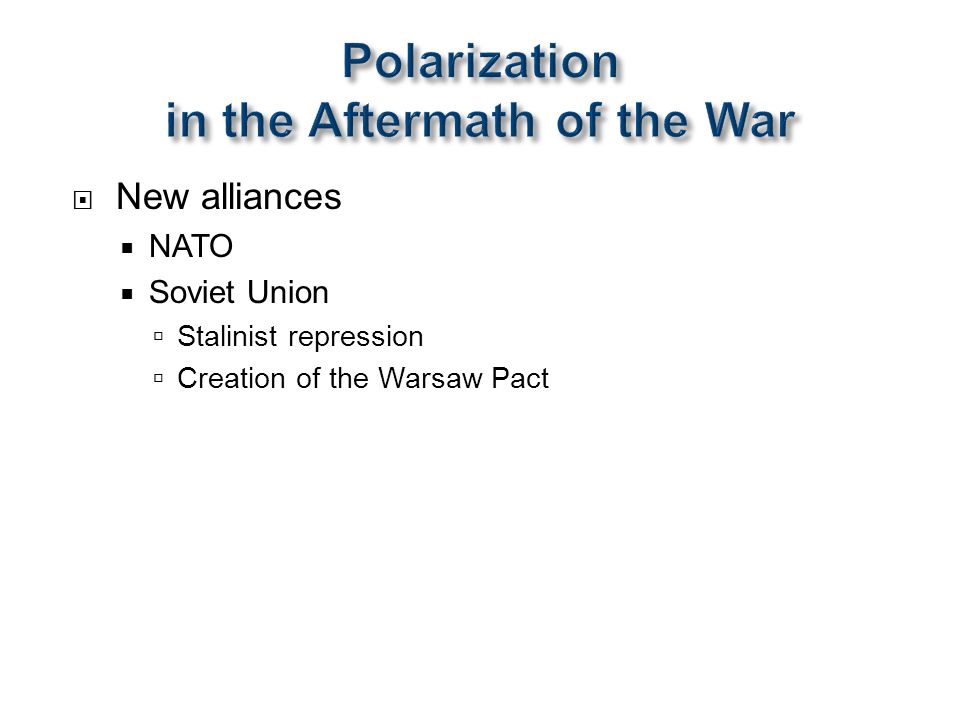 Polarization
in the Aftermath of the War

New alliances
NATO
Soviet Union
Stalinist repression
Creation of the Warsaw Pact